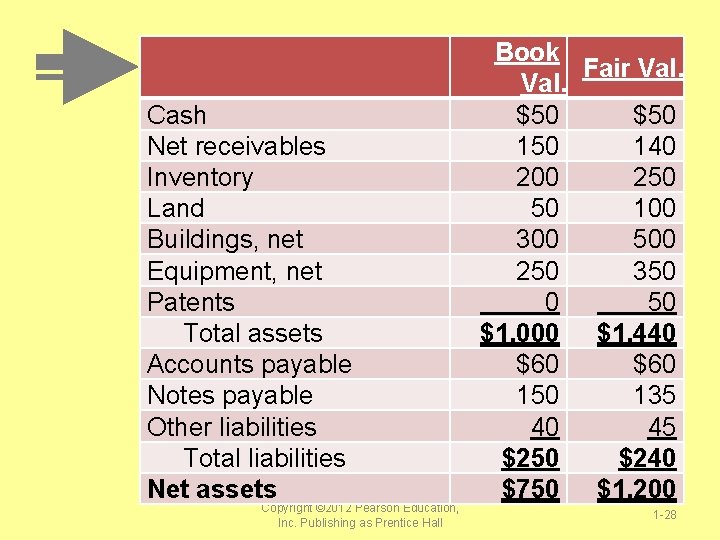 | | Book Val. | Fair Val. |
|---|---|---|
| Cash | \$50 | \$50 |
| Net receivables | 150 | 140 |
| Inventory | 200 | 250 |
| Land | 50 | 100 |
| Buildings, net | 300 | 500 |
| Equipment, net | 250 | 350 |
| Patents | 0 | 50 |
| Total assets | \$1,000 | \$1,440 |
| Accounts payable | \$60 | \$60 |
| Notes payable | 150 | 135 |
| Other liabilities | 40 | 45 |
| Total liabilities | \$250 | \$240 |
| Net assets | \$750 | \$1,200 |

Copyright ©2012 Pearson Education, Inc. Publishing as Prentice Hall

1-28